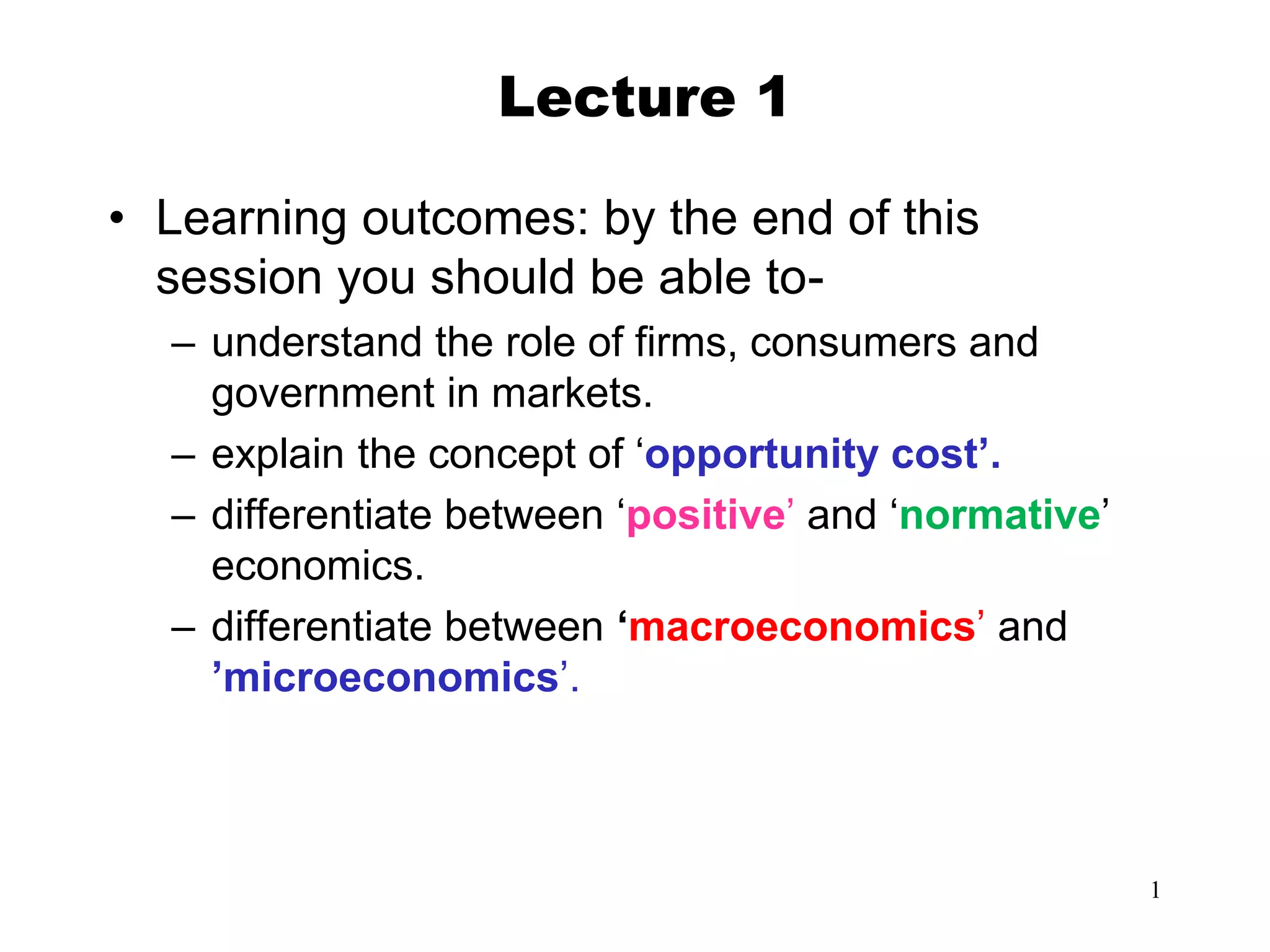 Lecture 1

• Learning outcomes: by the end of this session you should be able to-

– understand the role of firms, consumers and government in markets.

– explain the concept of ‘opportunity cost’.

– differentiate between ‘positive’ and ‘normative’ economics.

– differentiate between ‘macroeconomics’ and ’microeconomics’.

1